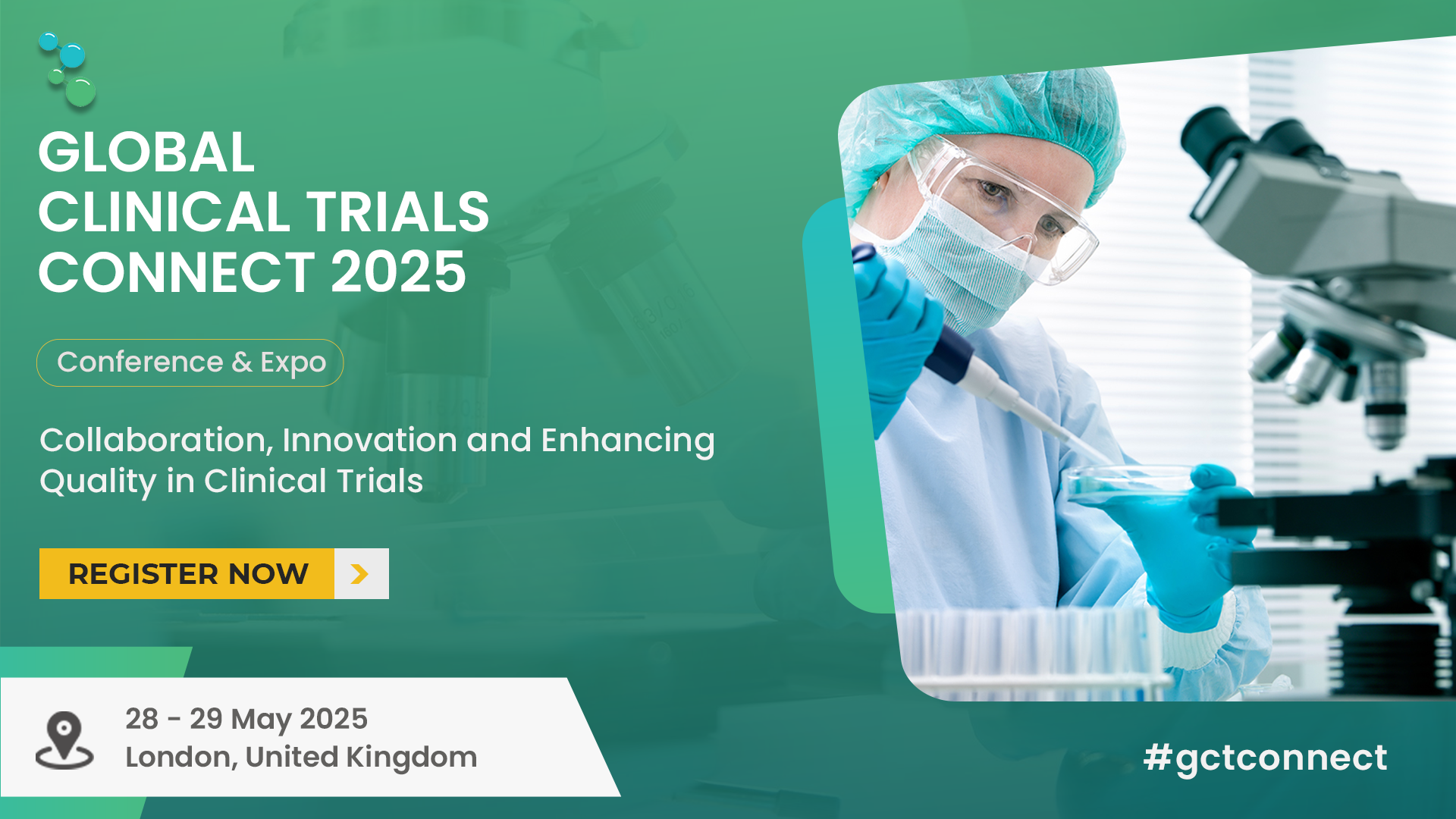 GLOBAL CLINICAL TRIALS CONNECT 2025

Conference & Expo

Collaboration, Innovation and Enhancing Quality in Clinical Trials

REGISTER NOW

28 - 29 May 2025
London, United Kingdom

#gctconnect